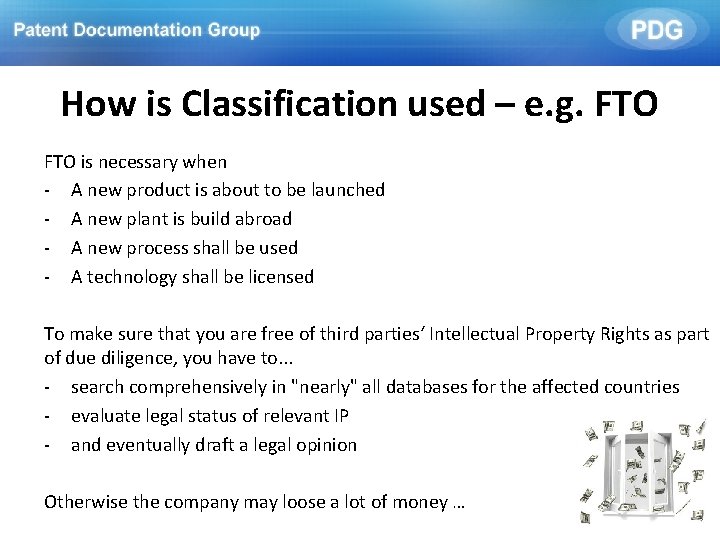 Patent Documentation Group

PDG

How is Classification used – e.g. FTO

FTO is necessary when
- A new product is about to be launched
- A new plant is build abroad
- A new process shall be used
- A technology shall be licensed

To make sure that you are free of third parties' Intellectual Property Rights as part of due diligence, you have to...
- search comprehensively in "nearly" all databases for the affected countries
- evaluate legal status of relevant IP
- and eventually draft a legal opinion

Otherwise the company may loose a lot of money …